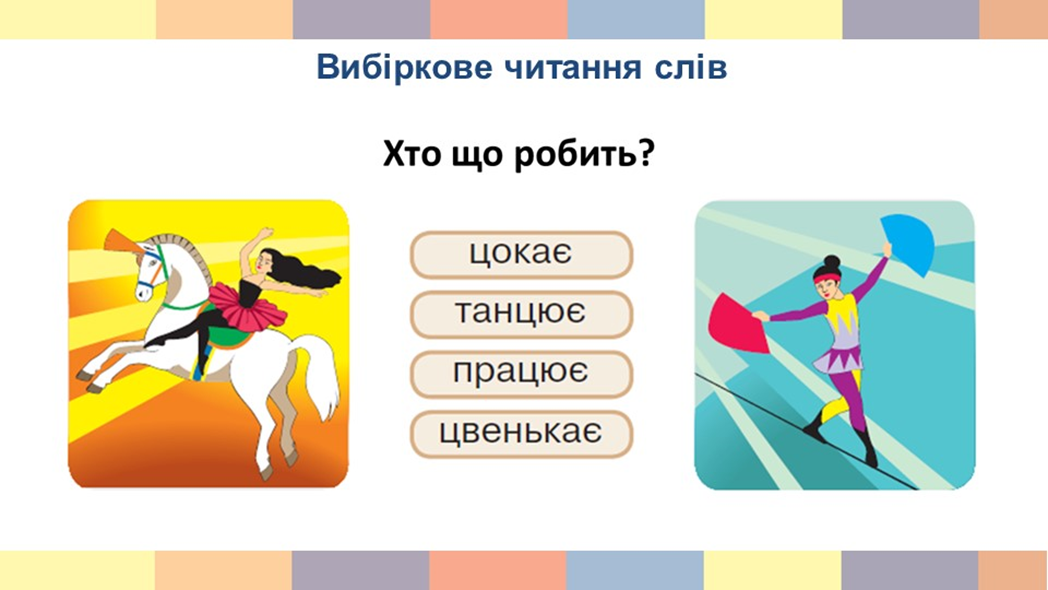 Вибіркове читання слів

Хто що робить?

цокає

танцює

працює

цвенькає